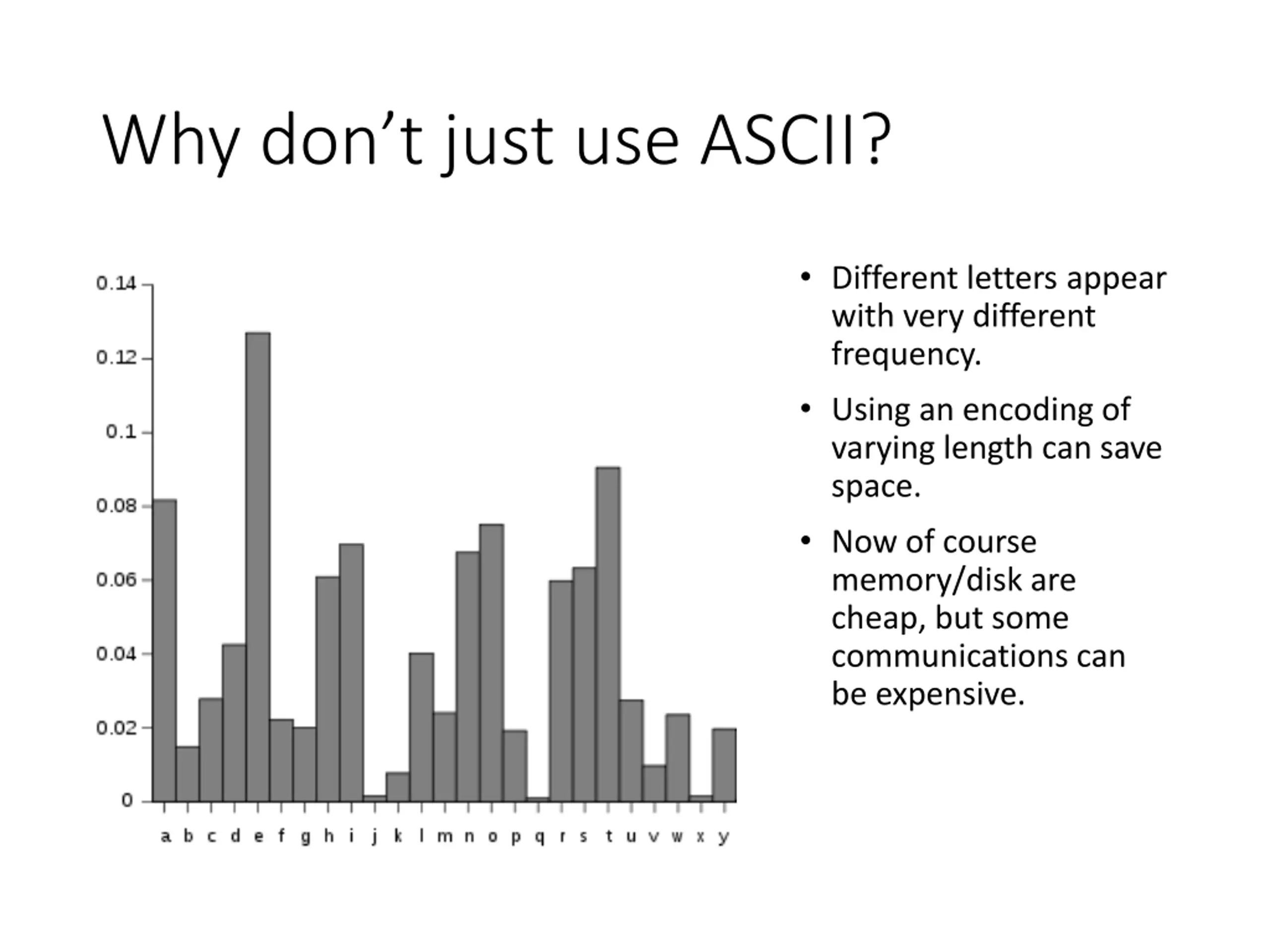 Why don’t just use ASCII?

0.14
0.12
0.1
0.08
0.06
0.04
0.02
0

a b c d e f g h i j k l m n o p q r s t u v w x y

• Different letters appear with very different frequency.

• Using an encoding of varying length can save space.

• Now of course memory/disk are cheap, but some communications can be expensive.